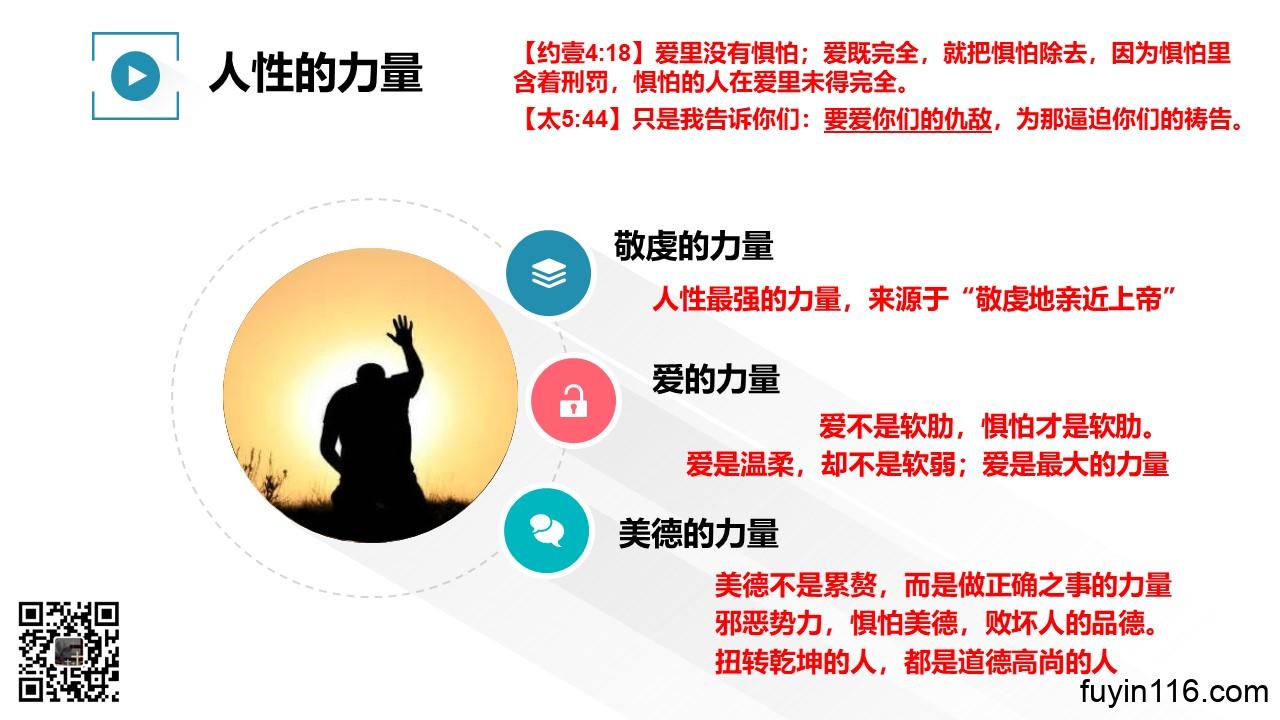 人性的力量

【约壹4:18】爱里没有惧怕；爱既完全，就把惧怕除去，因为惧怕里含着刑罚，惧怕的人在爱里未得完全。

【太5:44】只是我告诉你们：要爱你们的仇敌，为那逼迫你们的祷告。

敬虔的力量

人性最强的力量，来源于“敬虔地亲近上帝”

爱的力量

爱不是软肋，惧怕才是软肋。
爱是温柔，却不是软弱；爱是最大的力量

美德的力量

美德不是累赘，而是做正确之事的力量
邪恶势力，惧怕美德，败坏人的品德。
扭转乾坤的人，都是道德高尚的人

fuyin116.com